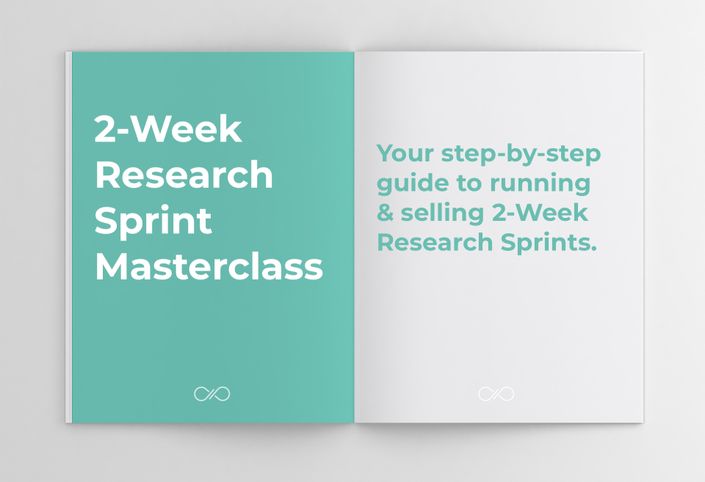 2-Week Research Sprint Masterclass

Your step-by-step guide to running & selling 2-Week Research Sprints.